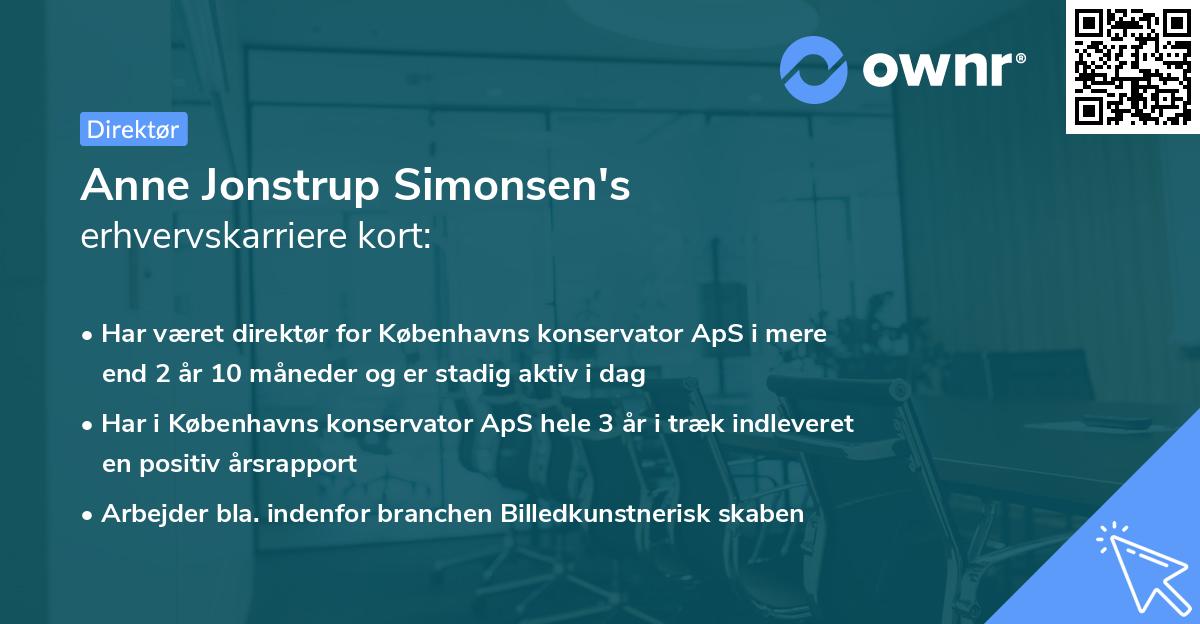 ownr®

Direktør

Anne Jonstrup Simonsen's
erhvervskarriere kort:

• Har været direktør for Københavns konservator ApS i mere end 2 år 10 måneder og er stadig aktiv i dag
• Har i Københavns konservator ApS hele 3 år i træk indleveret en positiv årsrapport
• Arbejder bla. indenfor branchen Billedkunstnerisk skaben